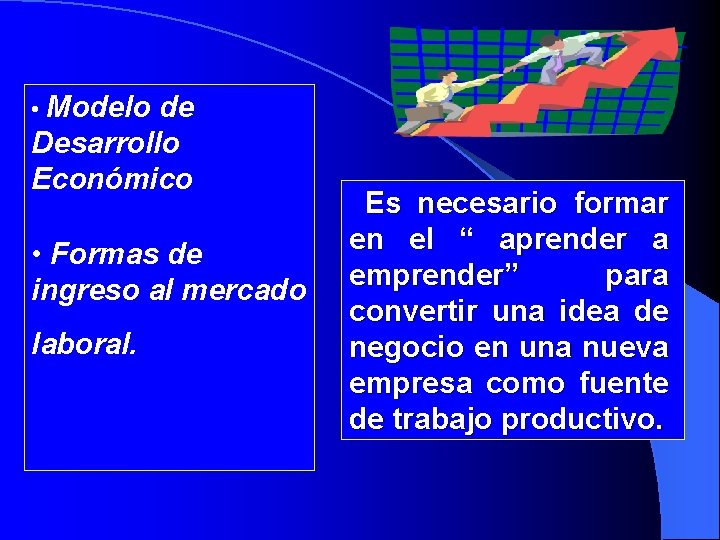 • Modelo de Desarrollo Económico

• Formas de ingreso al mercado

laboral.

Es necesario formar en el “ aprender a emprender” para convertir una idea de negocio en una nueva empresa como fuente de trabajo productivo.